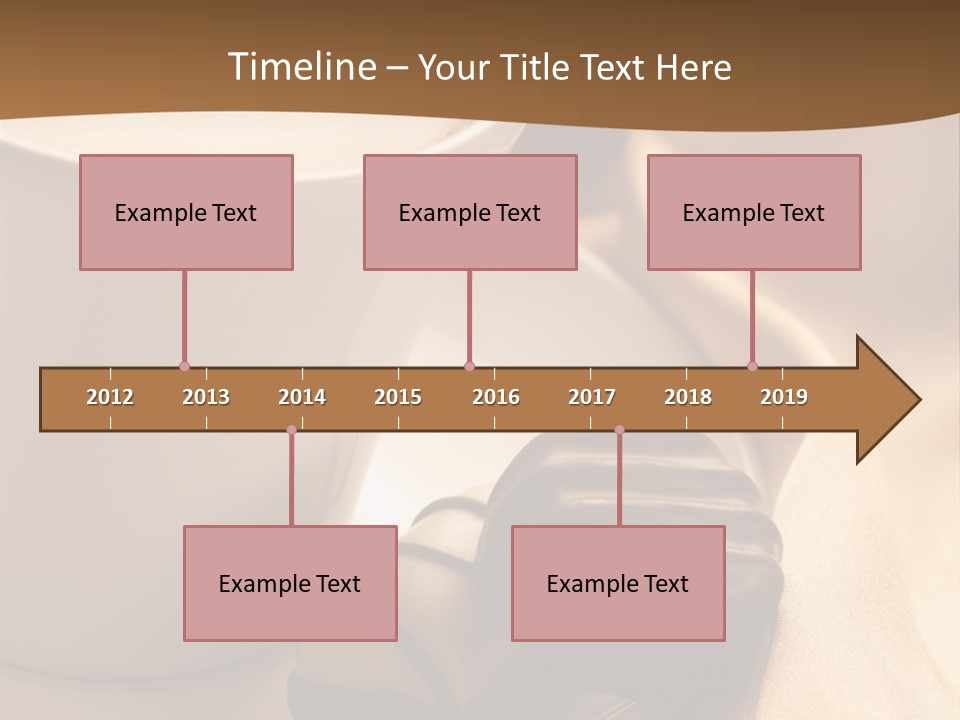 Timeline – Your Title Text Here

Example Text

Example Text

Example Text

2012 2013 2014 2015 2016 2017 2018 2019

Example Text

Example Text